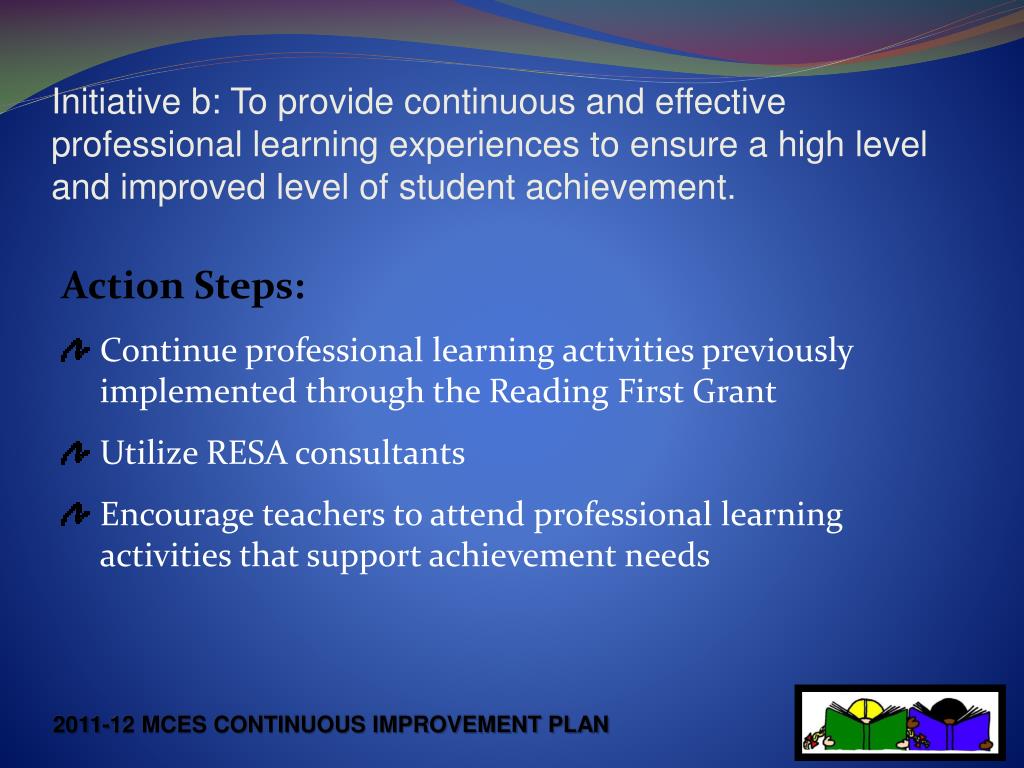 Initiative b: To provide continuous and effective professional learning experiences to ensure a high level and improved level of student achievement.

Action Steps:

Continue professional learning activities previously implemented through the Reading First Grant

Utilize RESA consultants

Encourage teachers to attend professional learning activities that support achievement needs

2011-12 MCES CONTINUOUS IMPROVEMENT PLAN